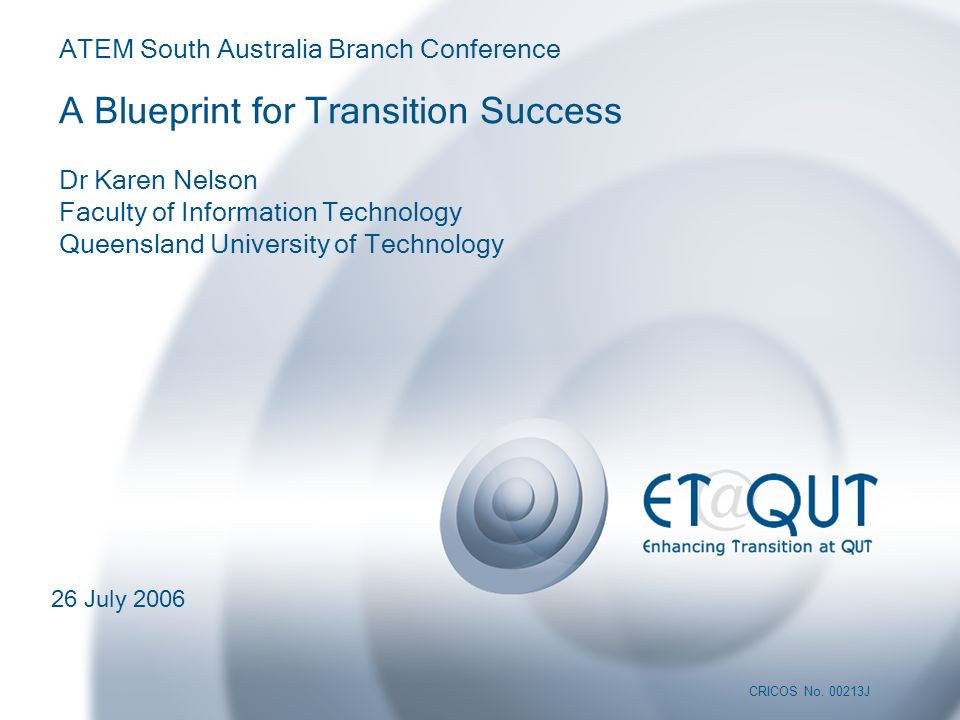 ATEM South Australia Branch Conference

A Blueprint for Transition Success

Dr Karen Nelson
Faculty of Information Technology
Queensland University of Technology

ET@QUT
Enhancing Transition at QUT

26 July 2006

CRICOS No. 00213J